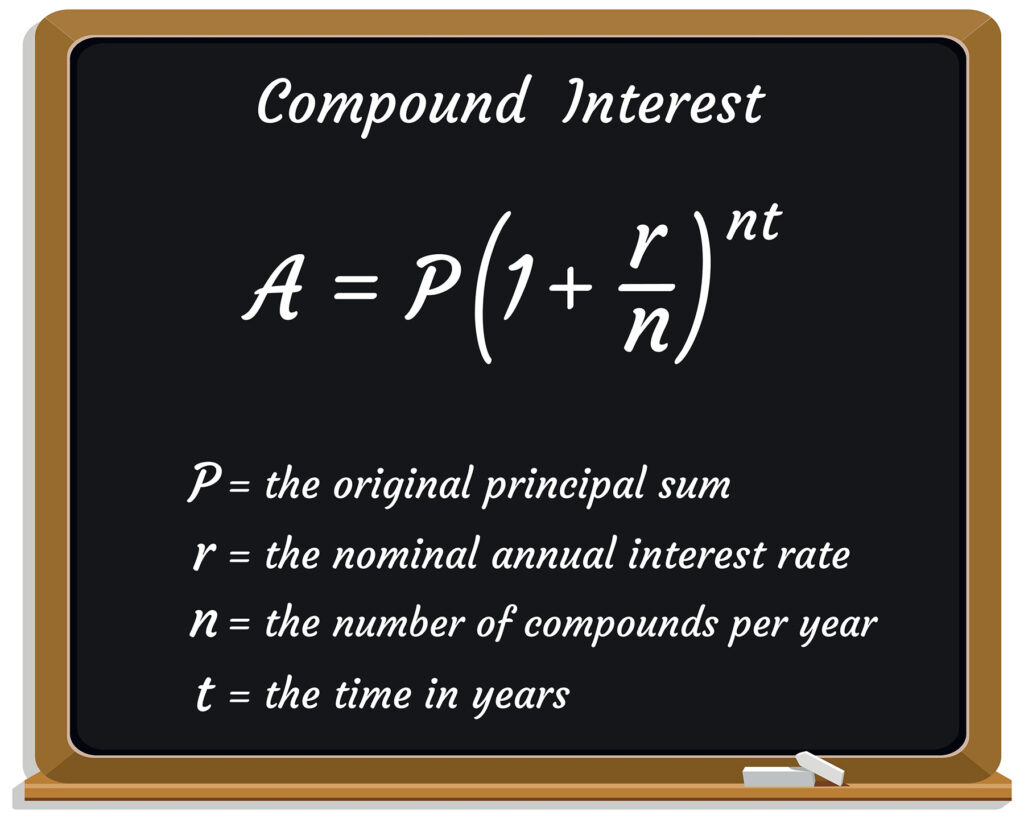 Compound Interest

$A = P\left(1 + \frac{r}{n}\right)^{nt}$

$P$ = the original principal sum
$r$ = the nominal annual interest rate
$n$ = the number of compounds per year
$t$ = the time in years